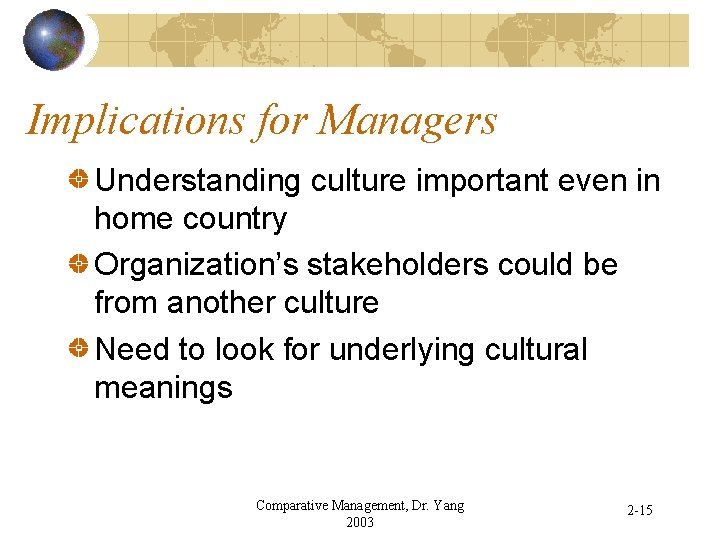 Implications for Managers

Understanding culture important even in home country

Organization’s stakeholders could be from another culture

Need to look for underlying cultural meanings

Comparative Management, Dr. Yang 2003

2-15